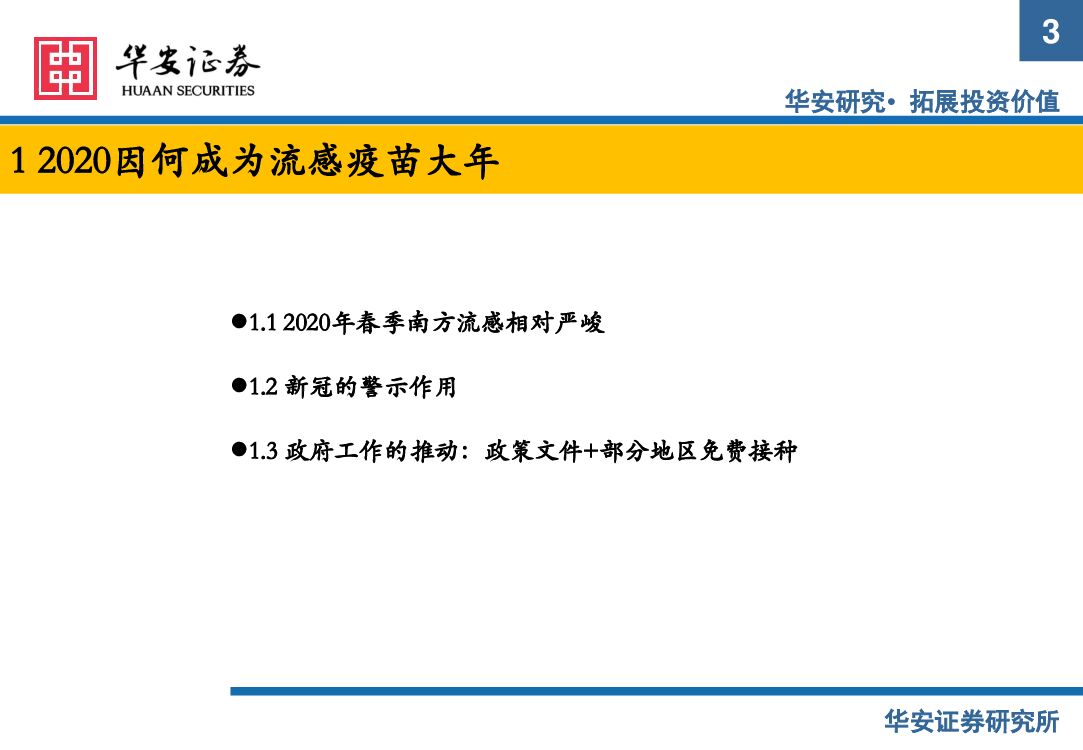 华安证券
HUAAN SECURITIES

3

华安研究• 拓展投资价值

1 2020因何成为流感疫苗大年

●1.1 2020年春季南方流感相对严峻

●1.2 新冠的警示作用

●1.3 政府工作的推动：政策文件+部分地区免费接种

华安证券研究所